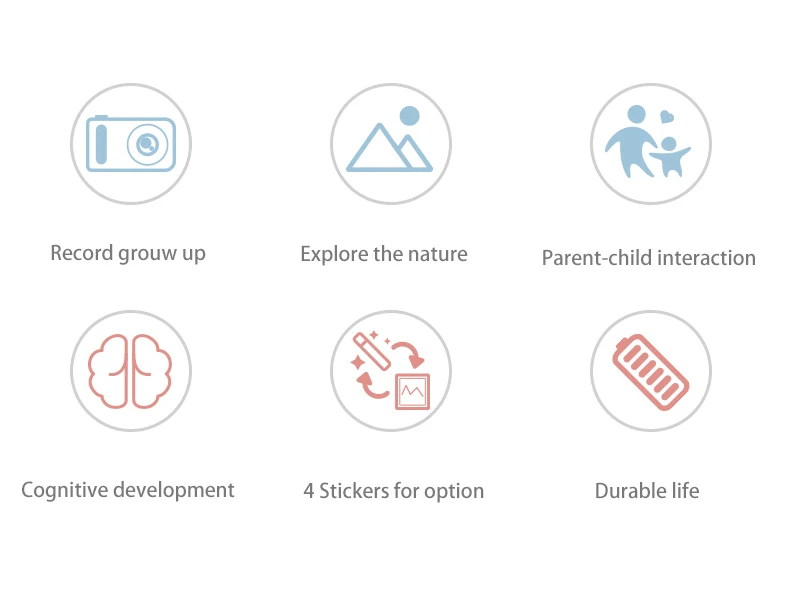 Record grouw up

Explore the nature

Parent-child interaction

Cognitive development

4 Stickers for option

Durable life